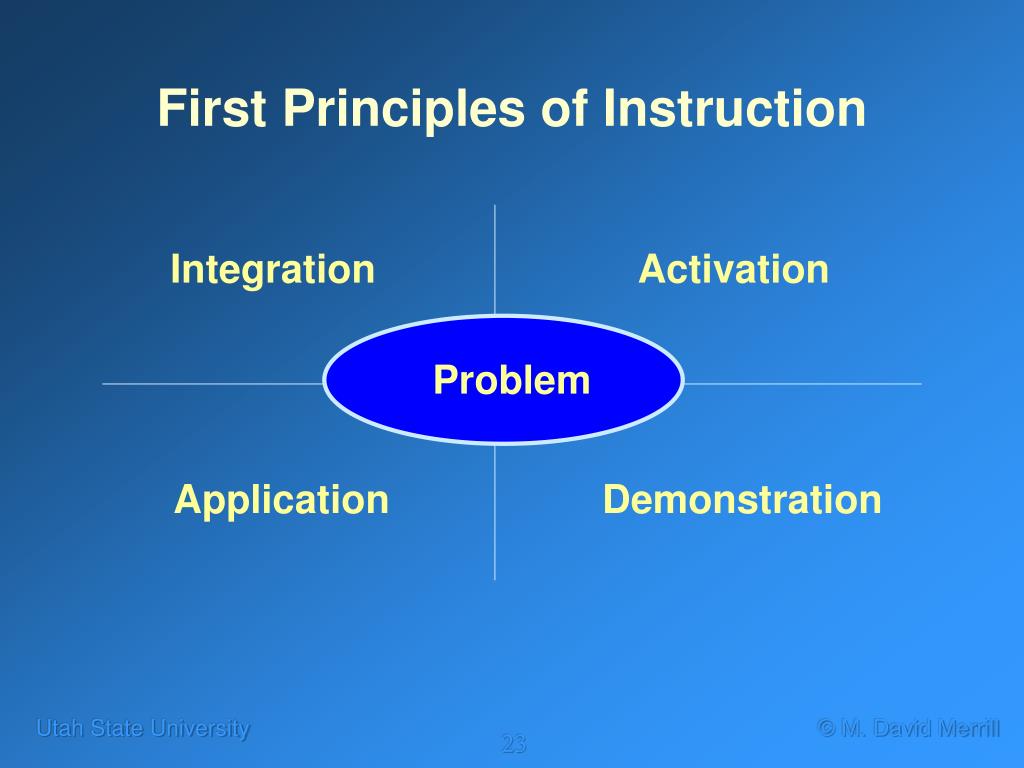 First Principles of Instruction

Integration

Activation

Problem

Application

Demonstration

Utah State University

23

© M. David Merrill